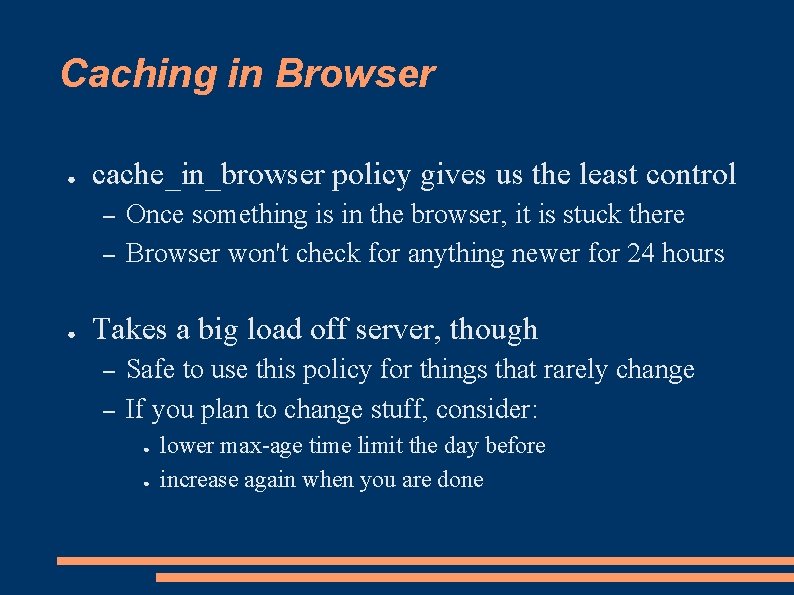 Caching in Browser

● cache_in_browser policy gives us the least control
– Once something is in the browser, it is stuck there
– Browser won't check for anything newer for 24 hours

● Takes a big load off server, though
– Safe to use this policy for things that rarely change
– If you plan to change stuff, consider:
● lower max-age time limit the day before
● increase again when you are done